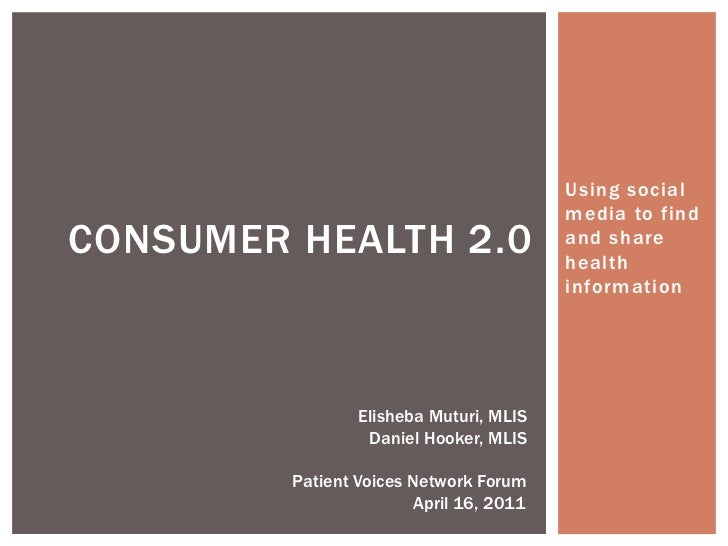 CONSUMER HEALTH 2.0

Using social media to find and share health information

Elisheba Muturi, MLIS
Daniel Hooker, MLIS

Patient Voices Network Forum
April 16, 2011